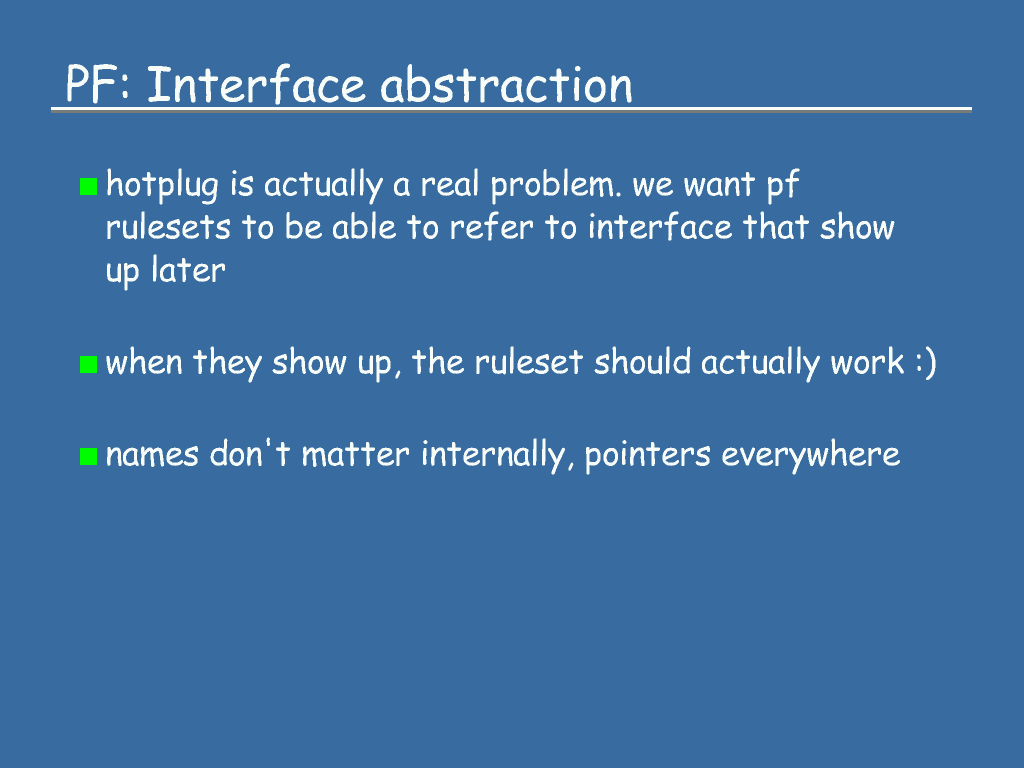 PF: Interface abstraction

hotplug is actually a real problem. we want pf rulesets to be able to refer to interface that show up later

when they show up, the ruleset should actually work :)

names don't matter internally, pointers everywhere